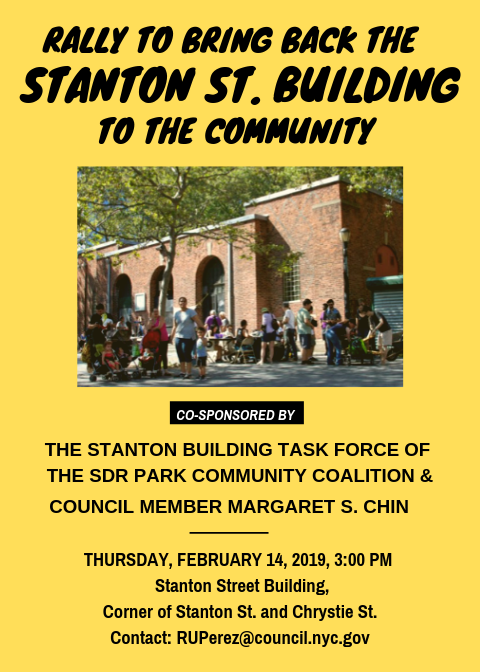 RALLY TO BRING BACK THE
STANTON ST. BUILDING
TO THE COMMUNITY

CO-SPONSORED BY

THE STANTON BUILDING TASK FORCE OF THE SDR PARK COMMUNITY COALITION & COUNCIL MEMBER MARGARET S. CHIN

THURSDAY, FEBRUARY 14, 2019, 3:00 PM
Stanton Street Building,
Corner of Stanton St. and Chrystie St.
Contact: RUPerez@council.nyc.gov